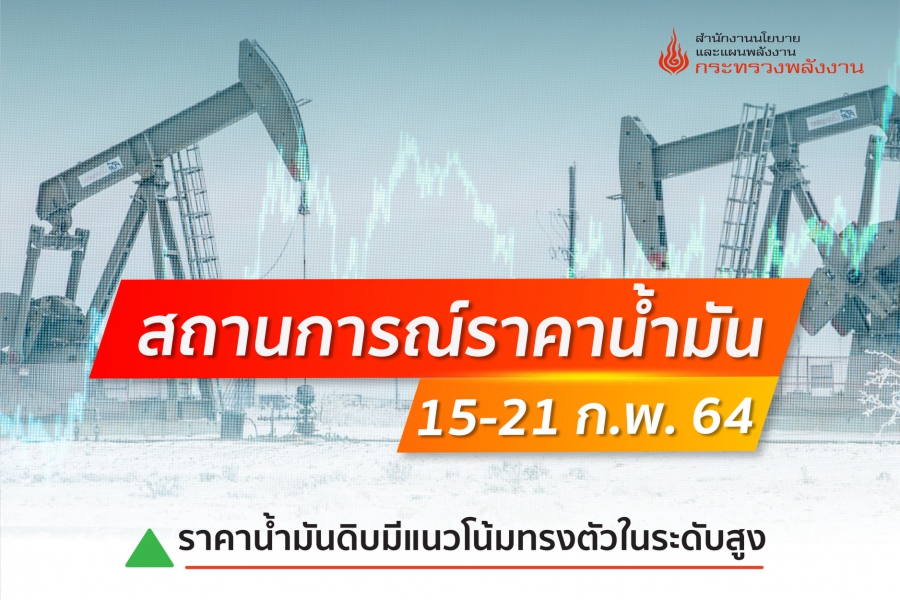 สำนักงานนโยบาย
และแผนพลังงาน
กระทรวงพลังงาน

สถานการณ์ราคาน้ำมัน
15-21 ก.พ. 64

ราคาน้ำมันดิบมีแนวโน้มทรงตัวในระดับสูง